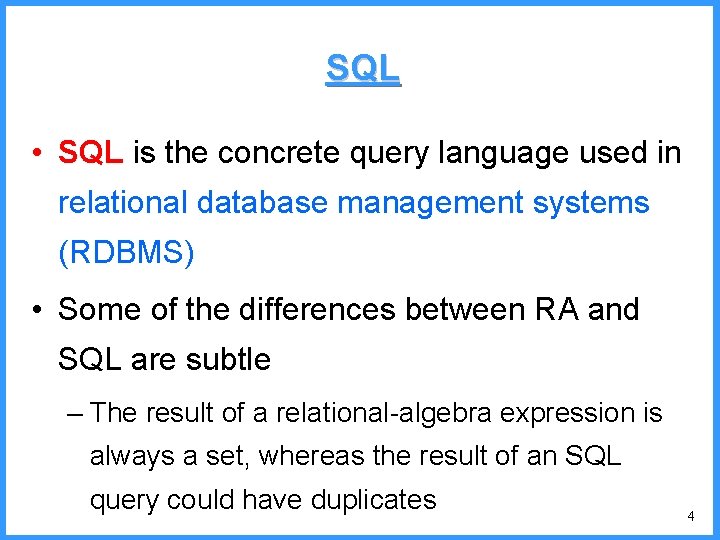 SQL

• SQL is the concrete query language used in relational database management systems (RDBMS)

• Some of the differences between RA and SQL are subtle

– The result of a relational-algebra expression is always a set, whereas the result of an SQL query could have duplicates

4